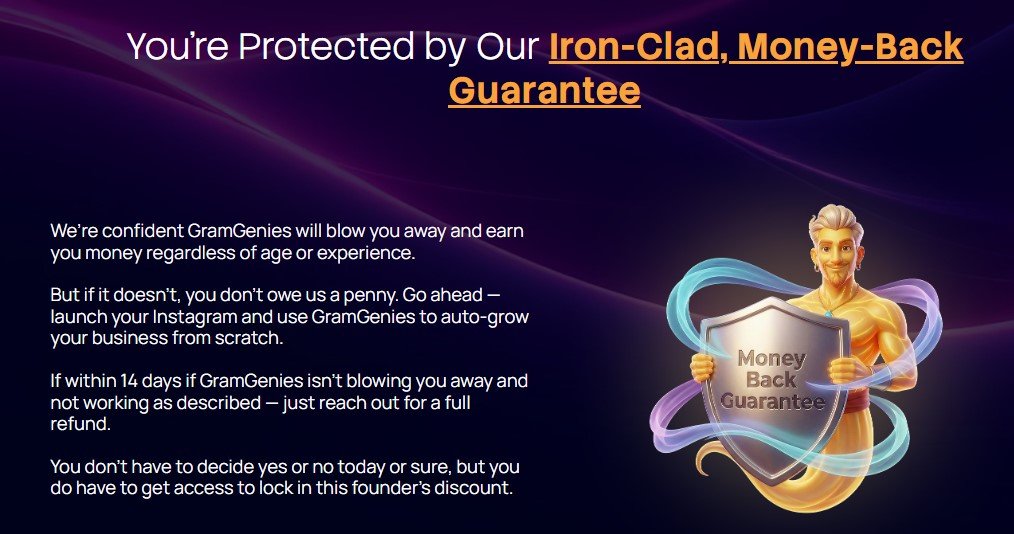 You're Protected by Our Iron-Clad, Money-Back Guarantee

We're confident GramGenies will blow you away and earn you money regardless of age or experience.

But if it doesn't, you don't owe us a penny. Go ahead — launch your Instagram and use GramGenies to auto-grow your business from scratch.

If within 14 days if GramGenies isn't blowing you away and not working as described — just reach out for a full refund.

You don't have to decide yes or no today or sure, but you do have to get access to lock in this founder's discount.

Money Back Guarantee